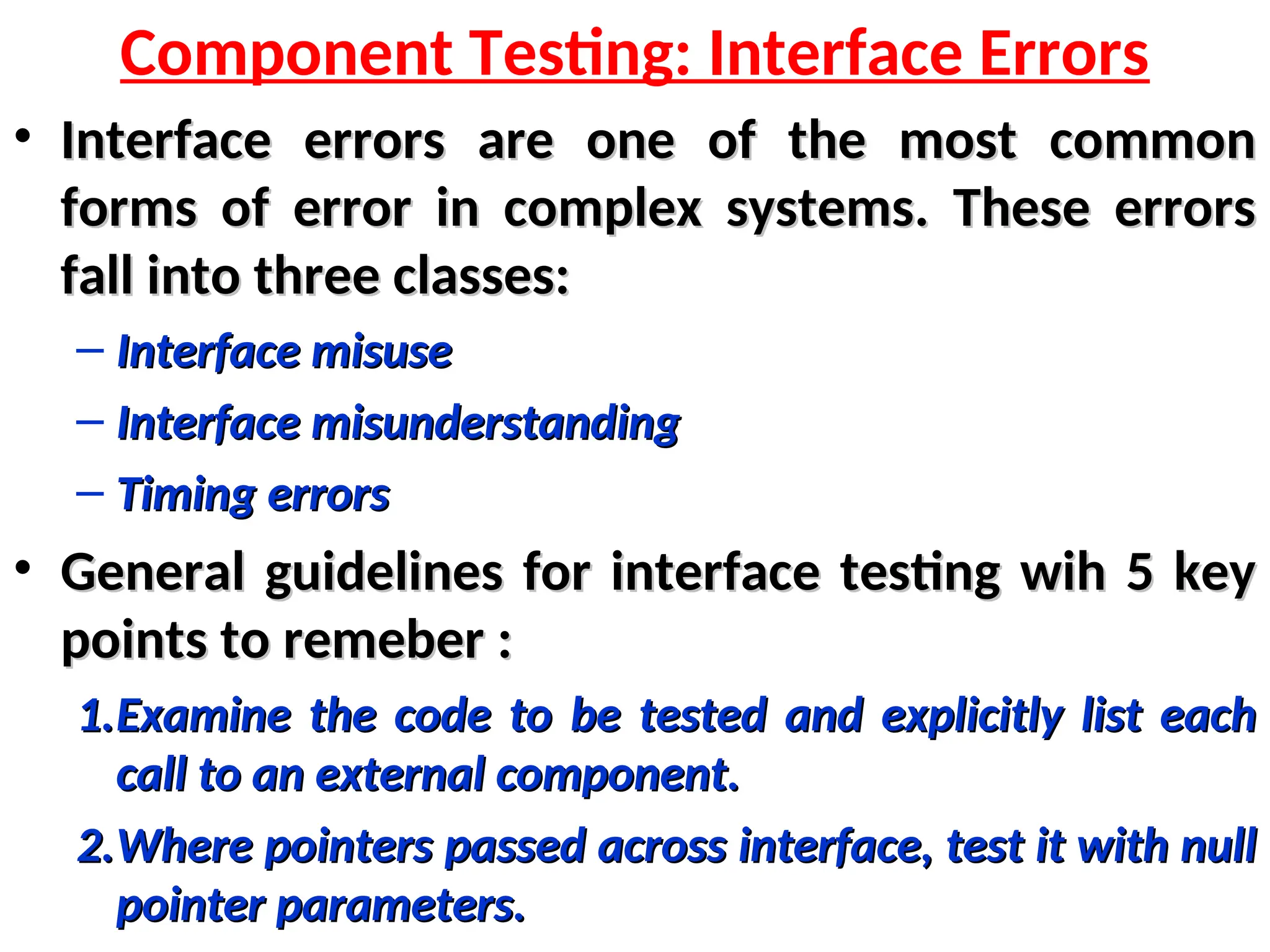 Component Testing: Interface Errors

• Interface errors are one of the most common forms of error in complex systems. These errors fall into three classes:

– Interface misuse

– Interface misunderstanding

– Timing errors

• General guidelines for interface testing wih 5 key points to remeber :

1. Examine the code to be tested and explicitly list each call to an external component.

2. Where pointers passed across interface, test it with null pointer parameters.